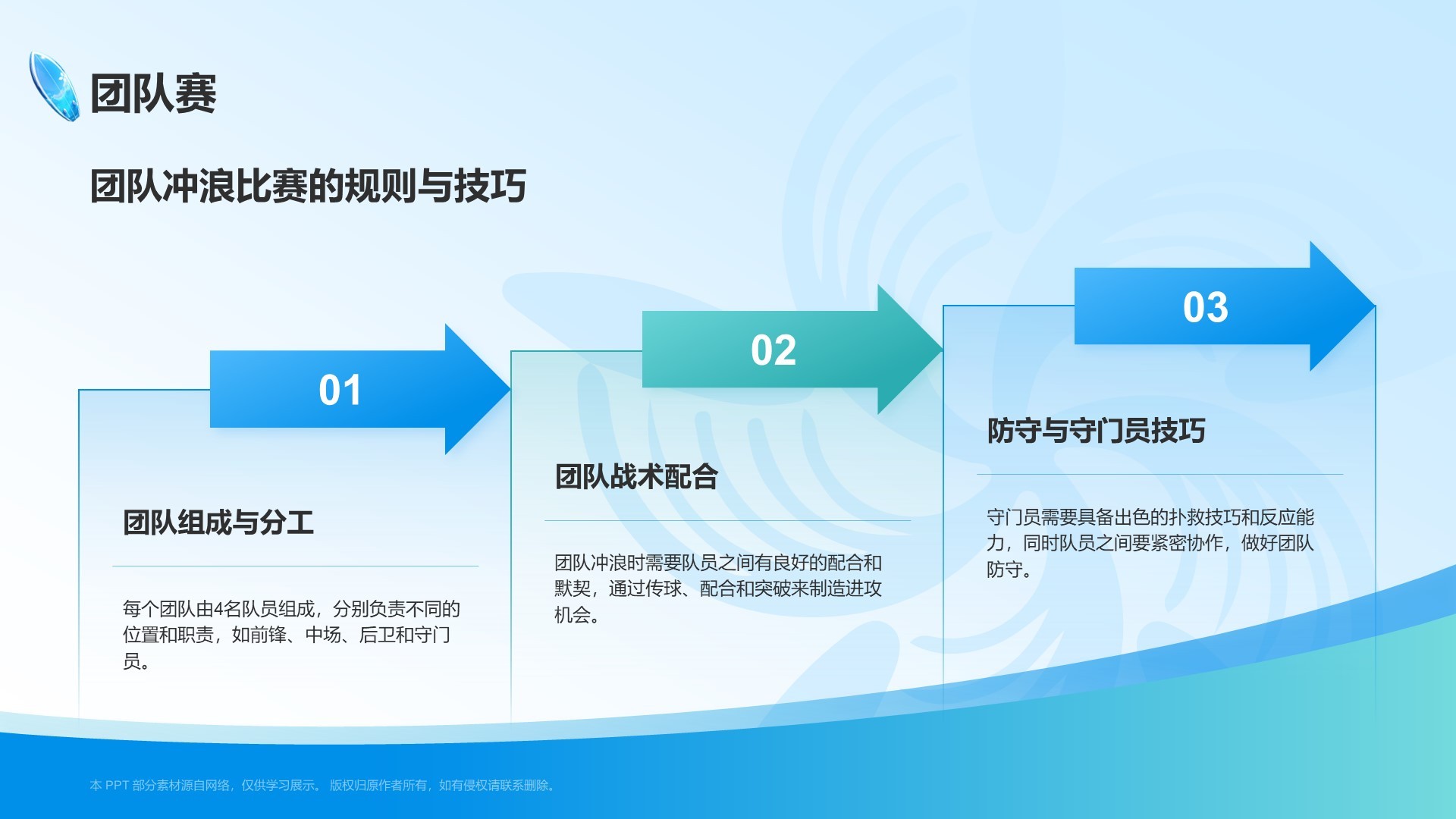 团队赛

团队冲浪比赛的规则与技巧

01

团队组成与分工

每个团队由4名队员组成，分别负责不同的位置和职责，如前锋、中场、后卫和守门员。

02

团队战术配合

团队冲浪时需要队员之间有良好的配合和默契，通过传球、配合和突破来制造进攻机会。

03

防守与守门员技巧

守门员需要具备出色的扑救技巧和反应能力，同时队员之间要紧密协作，做好团队防守。

本 PPT 部分素材源自网络，仅供学习展示。 版权归原作者所有，如有侵权请联系删除。